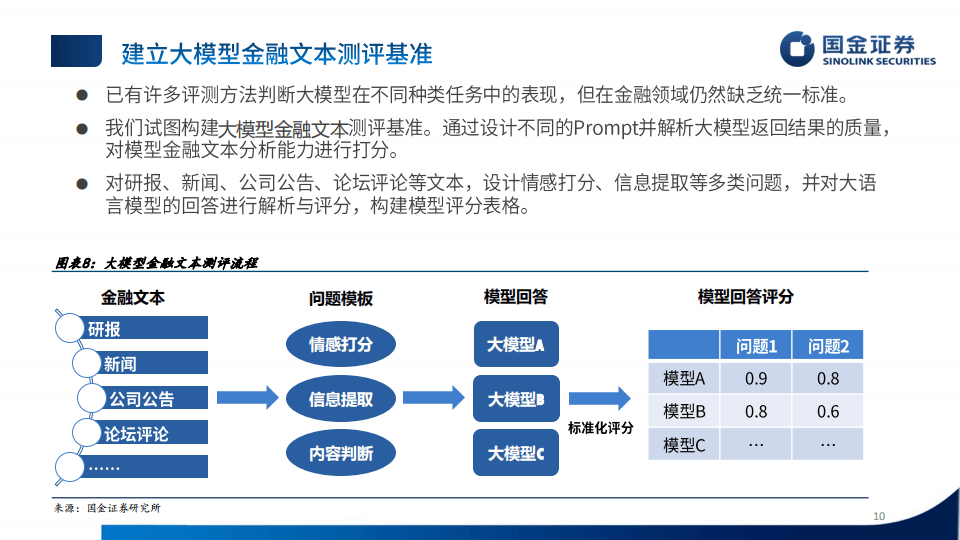 建立大模型金融文本测评基准

国金证券
SINOLINK SECURITIES

● 已有许多评测方法判断大模型在不同种类任务中的表现，但在金融领域仍然缺乏统一标准。

● 我们试图构建大模型金融文本测评基准。通过设计不同的Prompt并解析大模型返回结果的质量，对模型金融文本分析能力进行打分。

● 对研报、新闻、公司公告、论坛评论等文本，设计情感打分、信息提取等多类问题，并对大语言模型的回答进行解析与评分，构建模型评分表格。

图表8：大模型金融文本测评流程

金融文本
研报
新闻
公司公告
论坛评论
……

问题模板
情感打分
信息提取
内容判断

模型回答
大模型A
大模型B
大模型C

标准化评分

模型回答评分

| | 问题1 | 问题2 |
|---|---|---|
| 模型A | 0.9 | 0.8 |
| 模型B | 0.8 | 0.6 |
| 模型C | … | … |

来源：国金证券研究所

10